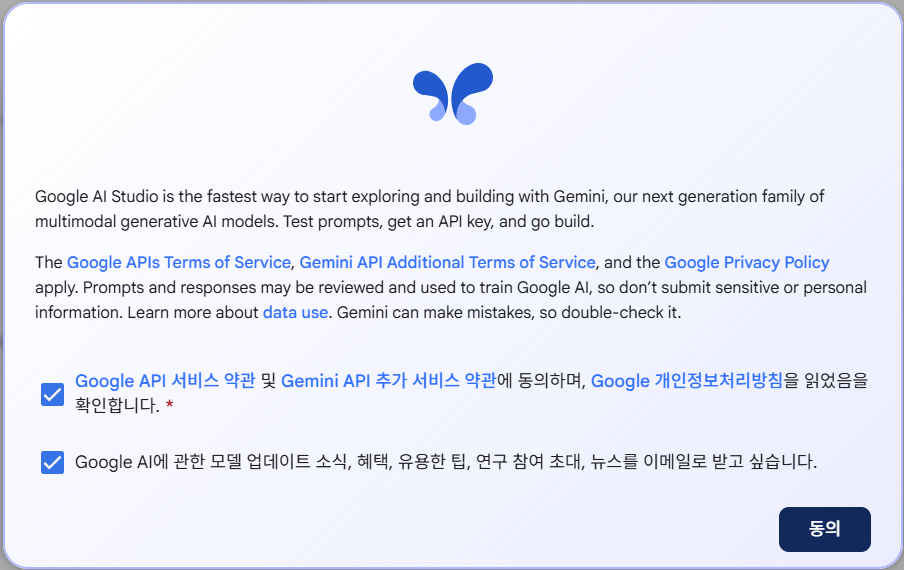 Google AI Studio is the fastest way to start exploring and building with Gemini, our next generation family of multimodal generative AI models. Test prompts, get an API key, and go build.

The Google APIs Terms of Service, Gemini API Additional Terms of Service, and the Google Privacy Policy apply. Prompts and responses may be reviewed and used to train Google AI, so don't submit sensitive or personal information. Learn more about data use. Gemini can make mistakes, so double-check it.

Google API 서비스 약관 및 Gemini API 추가 서비스 약관에 동의하며, Google 개인정보처리방침을 읽었음을 확인합니다. *

Google AI에 관한 모델 업데이트 소식, 혜택, 유용한 팁, 연구 참여 초대, 뉴스를 이메일로 받고 싶습니다.

동의